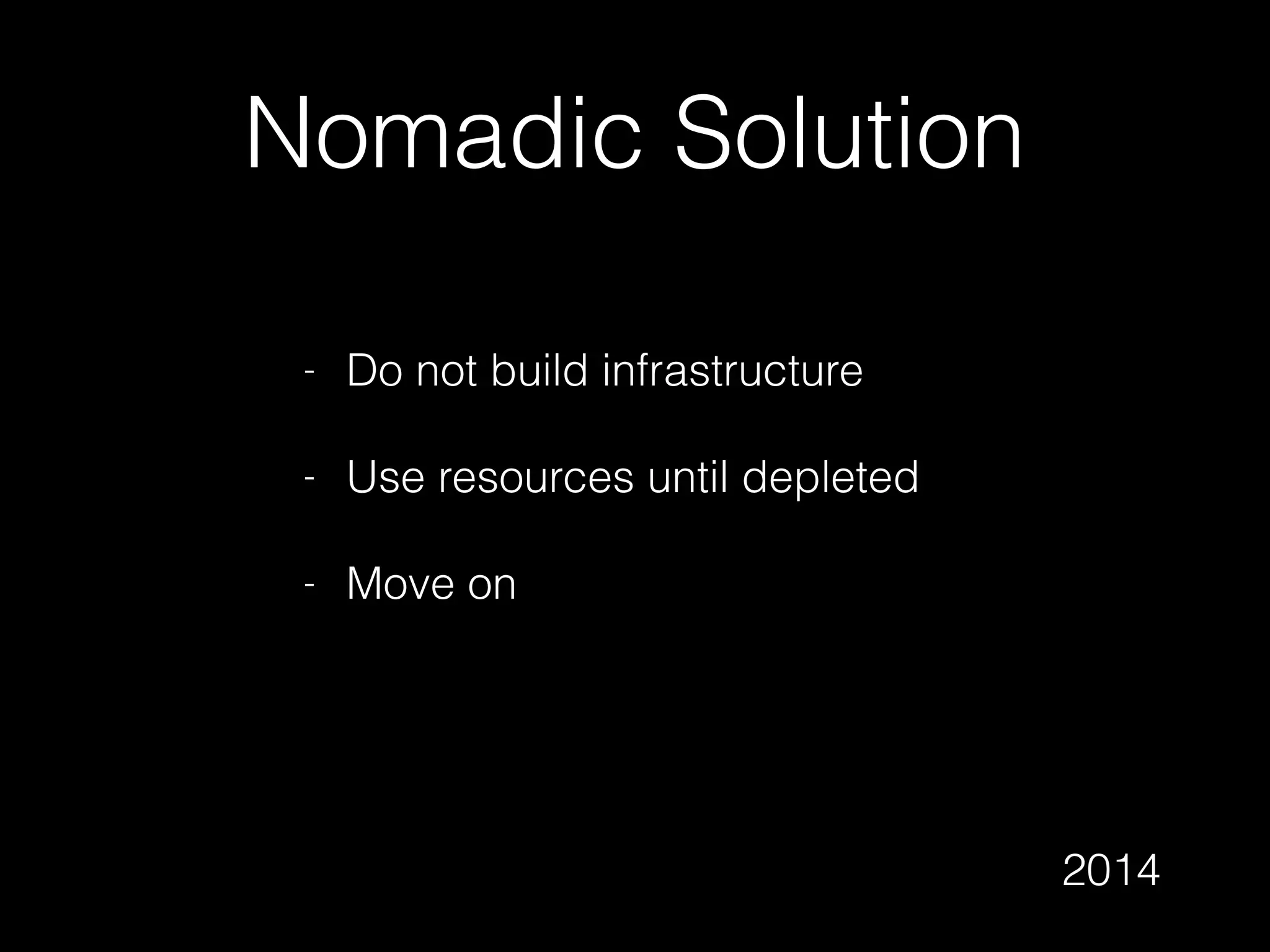 Nomadic Solution

- Do not build infrastructure

- Use resources until depleted

- Move on

2014